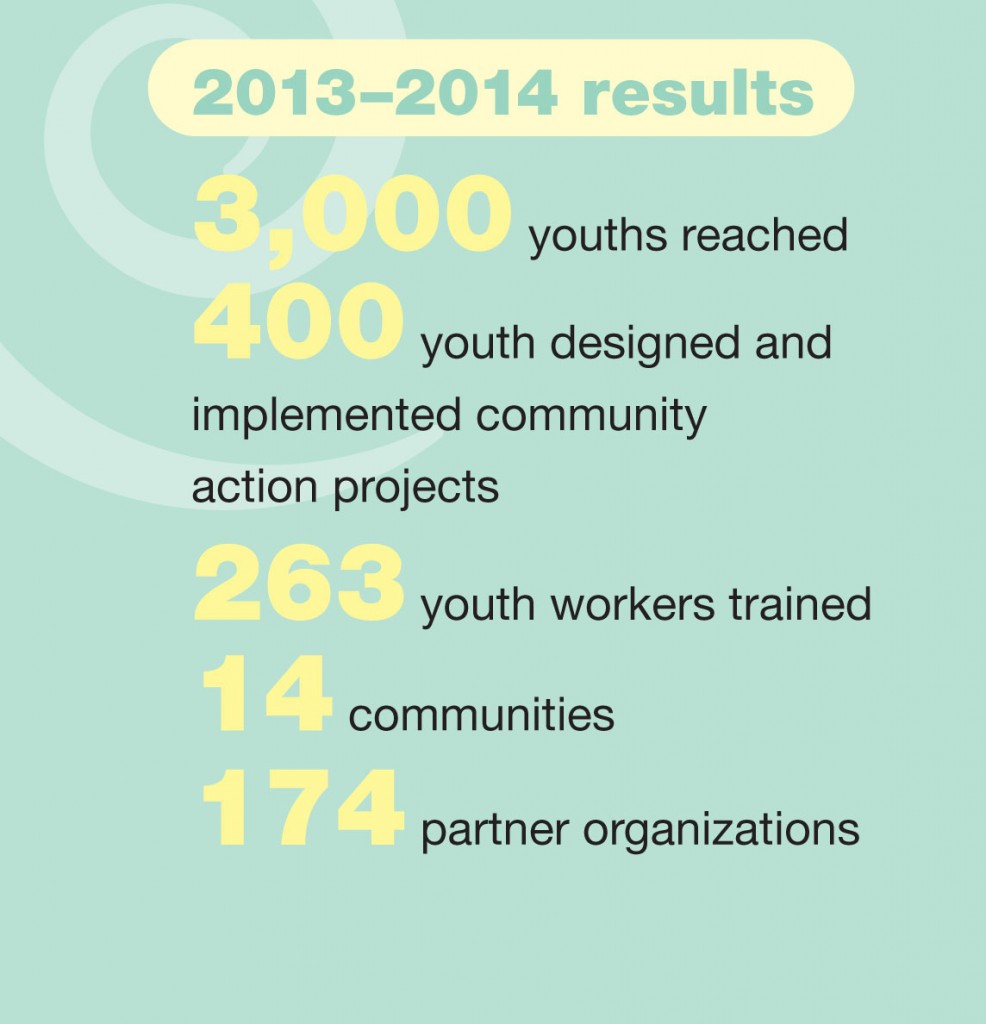 2013–2014 results

3,000 youths reached

400 youth designed and implemented community action projects

263 youth workers trained

14 communities

174 partner organizations